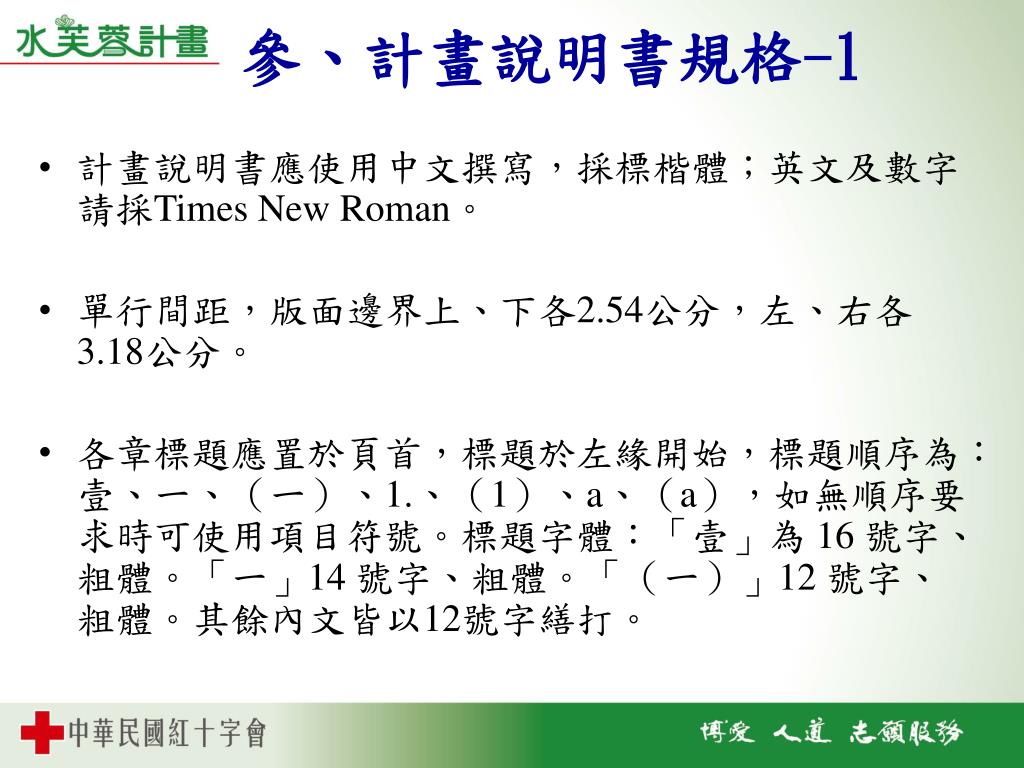 水芙蓉計畫

參、計畫說明書規格-1

• 計畫說明書應使用中文撰寫，採標楷體；英文及數字請採Times New Roman。

• 單行間距，版面邊界上、下各2.54公分，左、右各3.18公分。

• 各章標題應置於頁首，標題於左緣開始，標題順序為：壹、一、（一）、1.、（1）、a、（a），如無順序要求時可使用項目符號。標題字體：「壹」為 16 號字、粗體。「一」14 號字、粗體。「（一）」12 號字、粗體。其餘內文皆以12號字繕打。

中華民國紅十字會

博愛 人道 志願服務